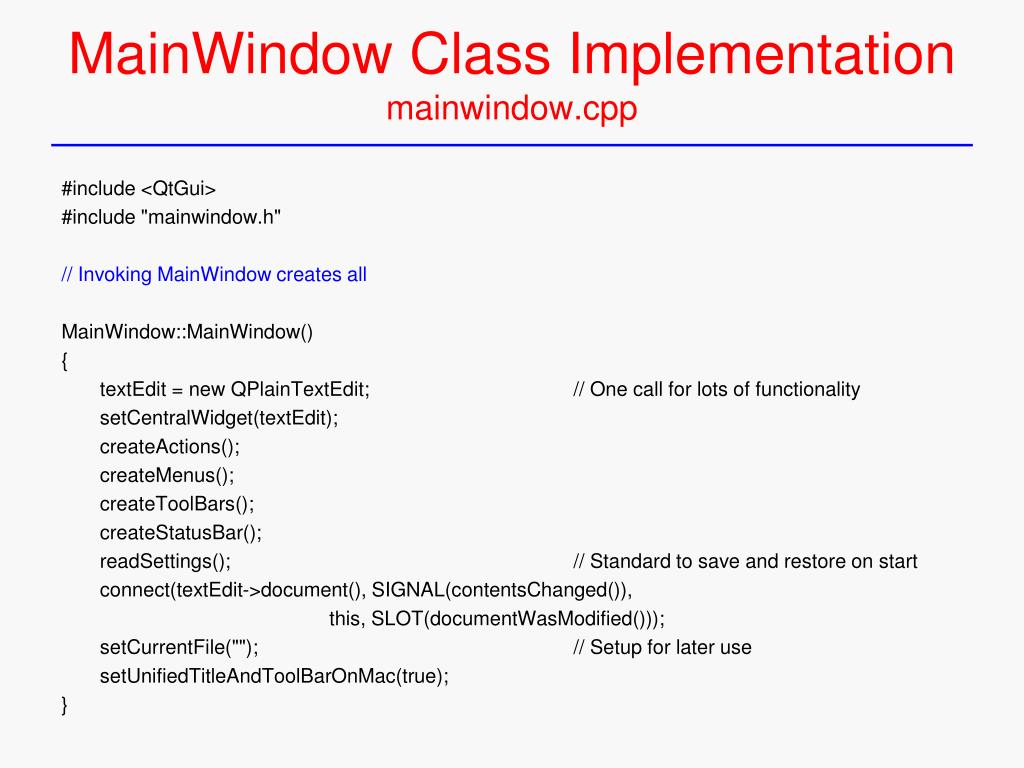 MainWindow Class Implementation
mainwindow.cpp

#include <QtGui>
#include "mainwindow.h"

// Invoking MainWindow creates all

MainWindow::MainWindow()
{
textEdit = new QPlainTextEdit; // One call for lots of functionality
setCentralWidget(textEdit);
createActions();
createMenus();
createToolBars();
createStatusBar();
readSettings(); // Standard to save and restore on start
connect(textEdit->document(), SIGNAL(contentsChanged()),
this, SLOT(documentWasModified()));
setCurrentFile(""); // Setup for later use
setUnifiedTitleAndToolBarOnMac(true);
}